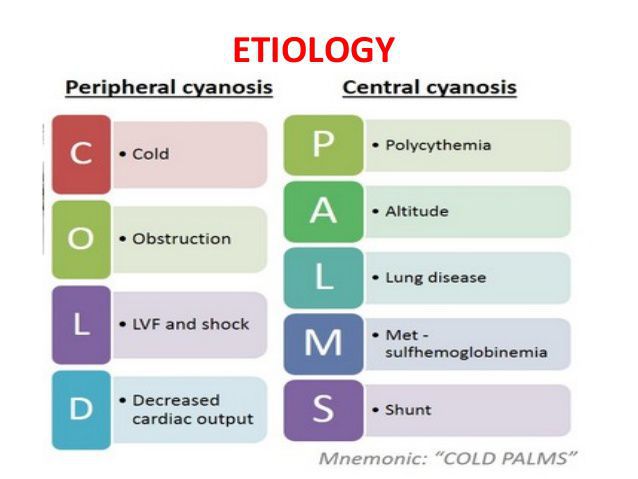 ETIOLOGY

Peripheral cyanosis

C • Cold

O • Obstruction

L • LVF and shock

D • Decreased cardiac output

Central cyanosis

P • Polycythemia

A • Altitude

L • Lung disease

M • Met - sulfhemoglobinemia

S • Shunt

Mnemonic: "COLD PALMS"